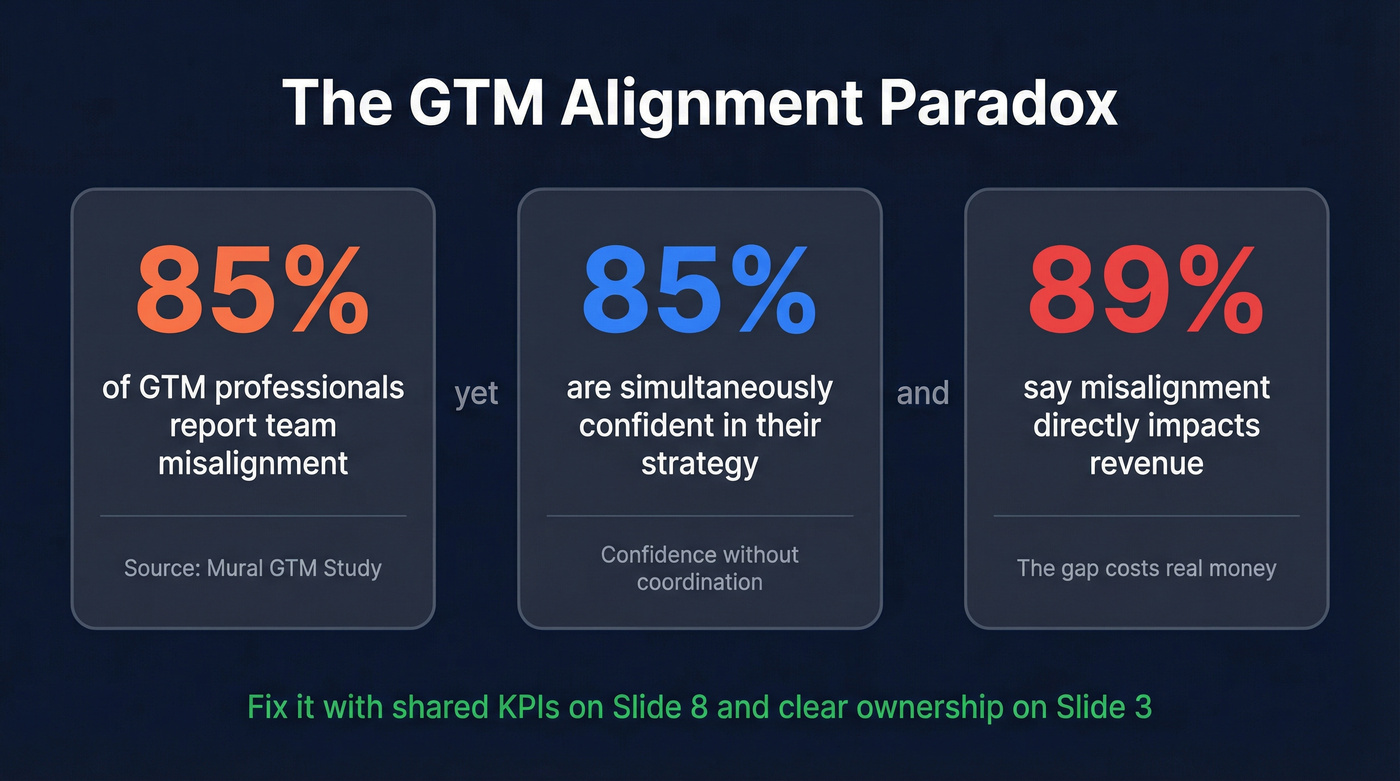 The GTM Alignment Paradox

85%

of GTM professionals report team misalignment

Source: Mural GTM Study

yet

85%

are simultaneously confident in their strategy

Confidence without coordination

and

89%

say misalignment directly impacts revenue

The gap costs real money

Fix it with shared KPIs on Slide 8 and clear ownership on Slide 3